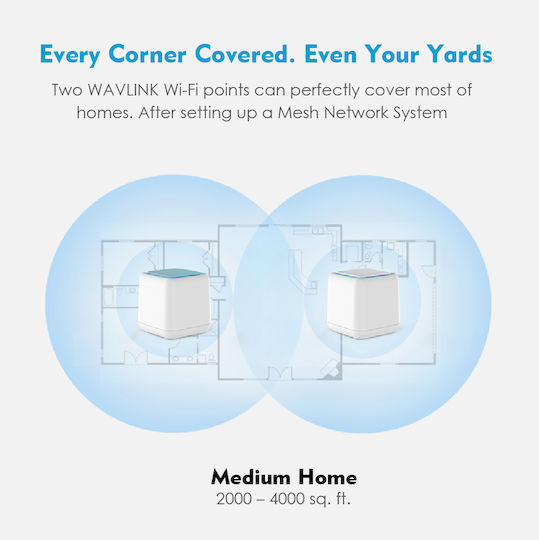 Every Corner Covered. Even Your Yards

Two WAVLINK Wi-Fi points can perfectly cover most of homes. After setting up a Mesh Network System

Medium Home
2000 – 4000 sq. ft.